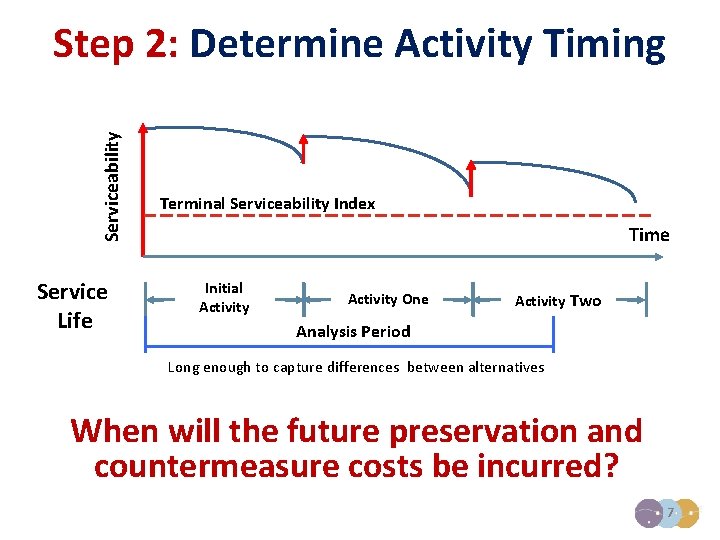 Step 2: Determine Activity Timing

Serviceability

Terminal Serviceability Index

Time

Service Life

Initial Activity

Activity One

Activity Two

Analysis Period

Long enough to capture differences between alternatives

When will the future preservation and countermeasure costs be incurred?

7